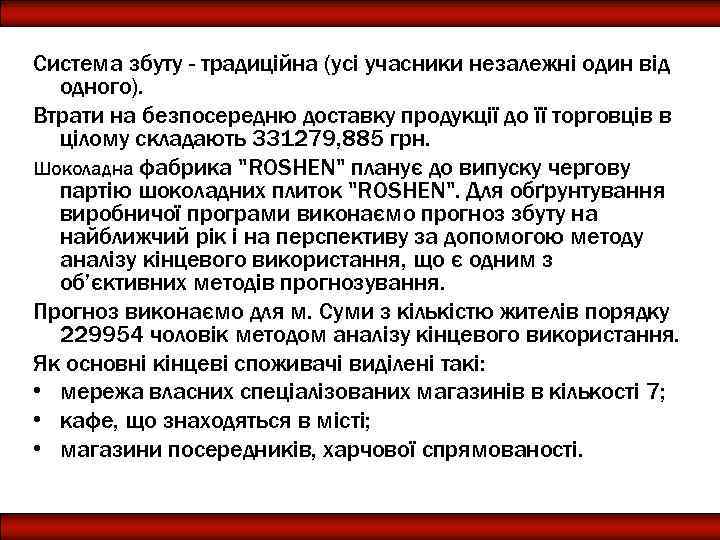 Система збуту - традиційна (усі учасники незалежні один від одного).

Втрати на безпосередню доставку продукції до її торговців в цілому складають 331279,885 грн.

Шоколадна фабрика "ROSHEN" планує до випуску чергову партію шоколадних плиток "ROSHEN". Для обґрунтування виробничої програми виконаємо прогноз збуту на найближчий рік і на перспективу за допомогою методу аналізу кінцевого використання, що є одним з об'єктивних методів прогнозування.

Прогноз виконаємо для м. Суми з кількістю жителів порядку 229954 чоловік методом аналізу кінцевого використання.

Як основні кінцеві споживачі виділені такі:

• мережа власних спеціалізованих магазинів в кількості 7;
• кафе, що знаходяться в місті;
• магазини посередників, харчової спрямованості.